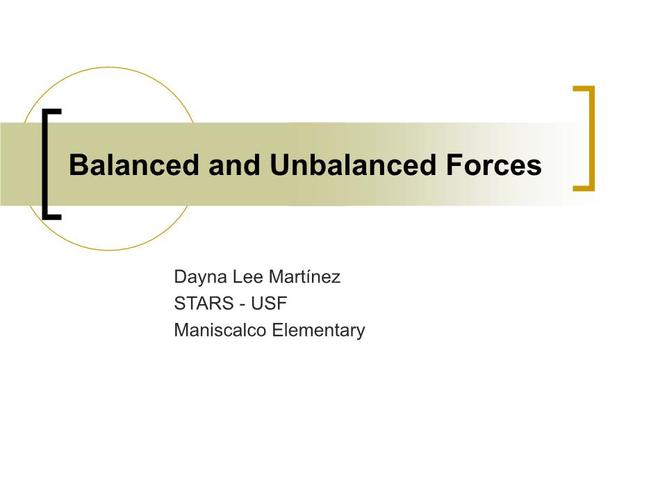 Balanced and Unbalanced Forces

Dayna Lee Martínez
STARS - USF
Maniscalco Elementary